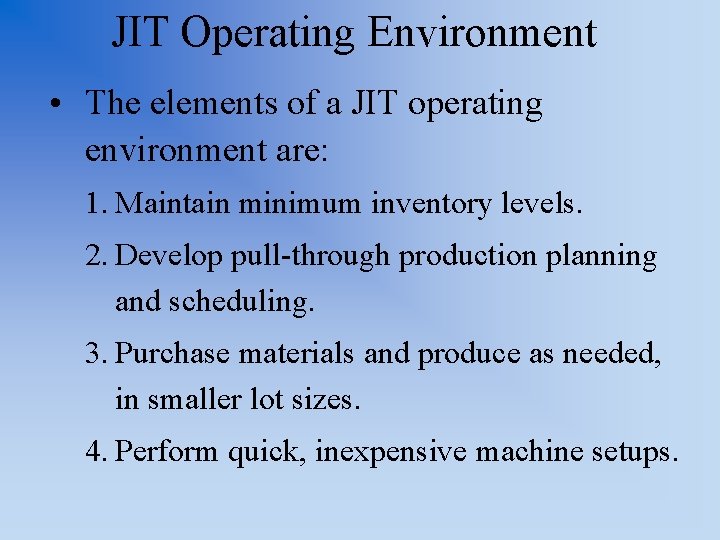 JIT Operating Environment

• The elements of a JIT operating environment are:

1. Maintain minimum inventory levels.

2. Develop pull-through production planning and scheduling.

3. Purchase materials and produce as needed, in smaller lot sizes.

4. Perform quick, inexpensive machine setups.